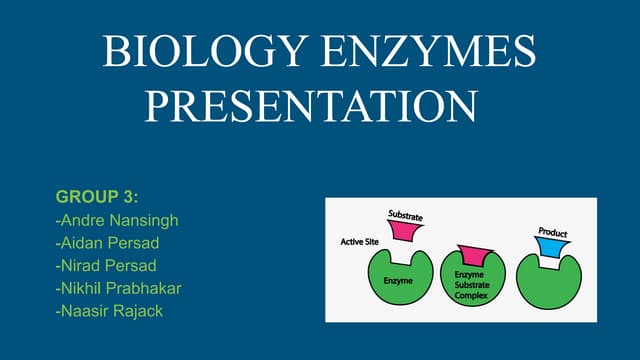 BIOLOGY ENZYMES PRESENTATION

GROUP 3:
-Andre Nansingh
-Aidan Persad
-Nirad Persad
-Nikhil Prabhakar
-Naasir Rajack

Substrate
Active Site
Enzyme
Enzyme Substrate Complex
Product